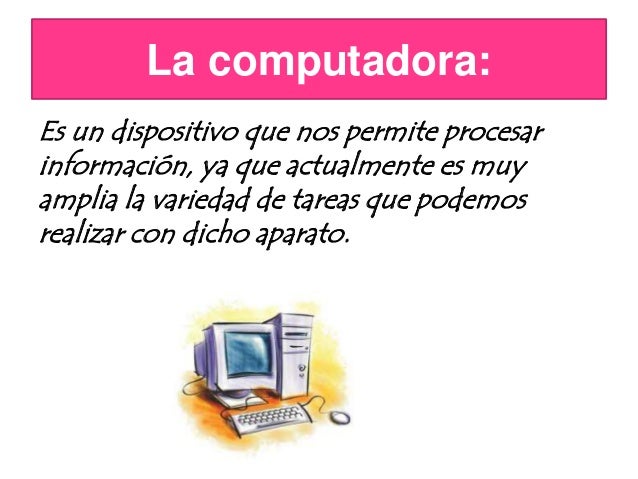 La computadora:

Es un dispositivo que nos permite procesar información, ya que actualmente es muy amplia la variedad de tareas que podemos realizar con dicho aparato.